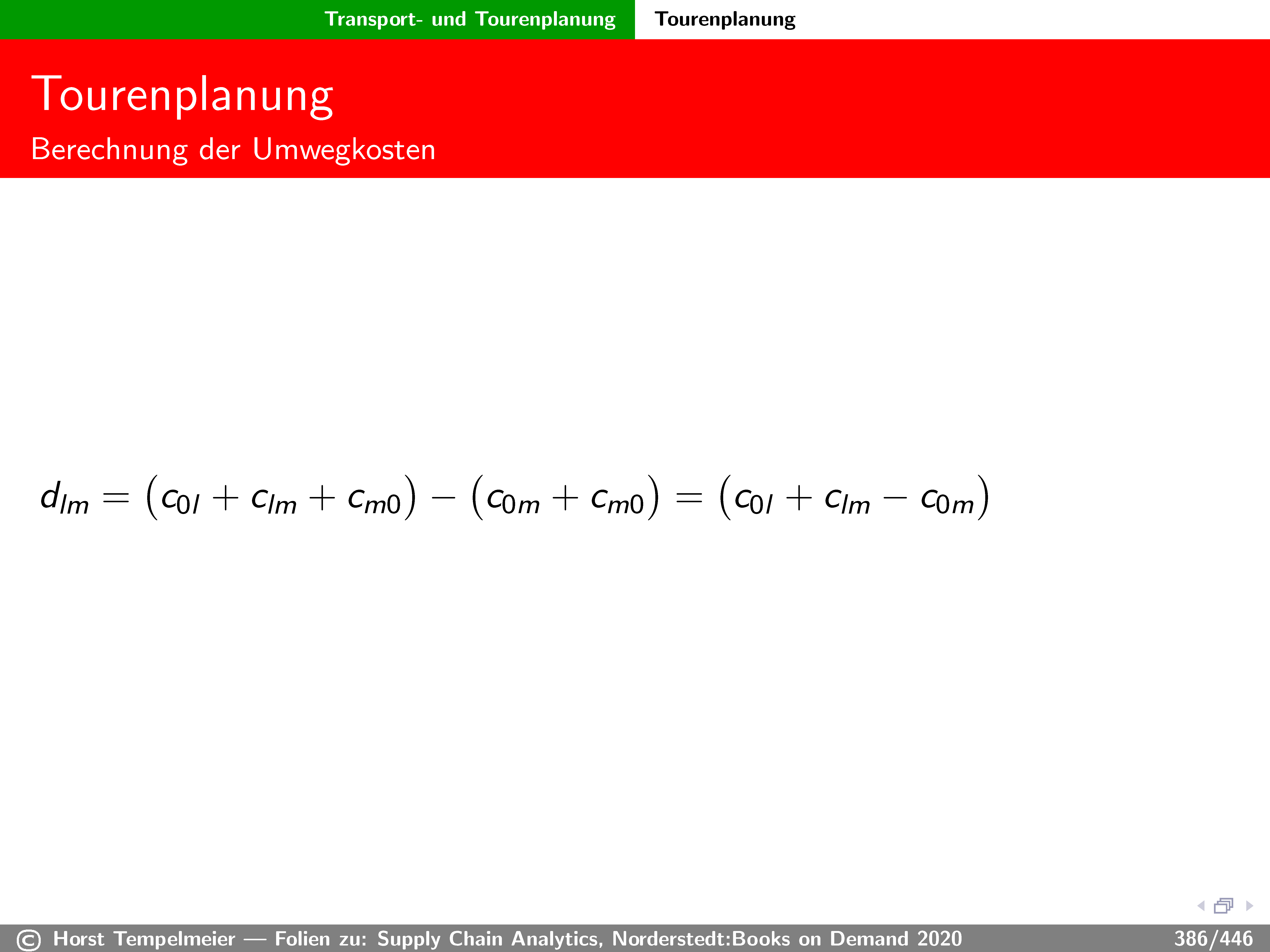 Transport- und Tourenplanung Tourenplanung

Tourenplanung
Berechnung der Umwegkosten

$d_{lm} = (c_{0l} + c_{lm} + c_{m0}) - (c_{0m} + c_{m0}) = (c_{0l} + c_{lm} - c_{0m})$

© Horst Tempelmeier — Folien zu: Supply Chain Analytics, Norderstedt:Books on Demand 2020 386/446